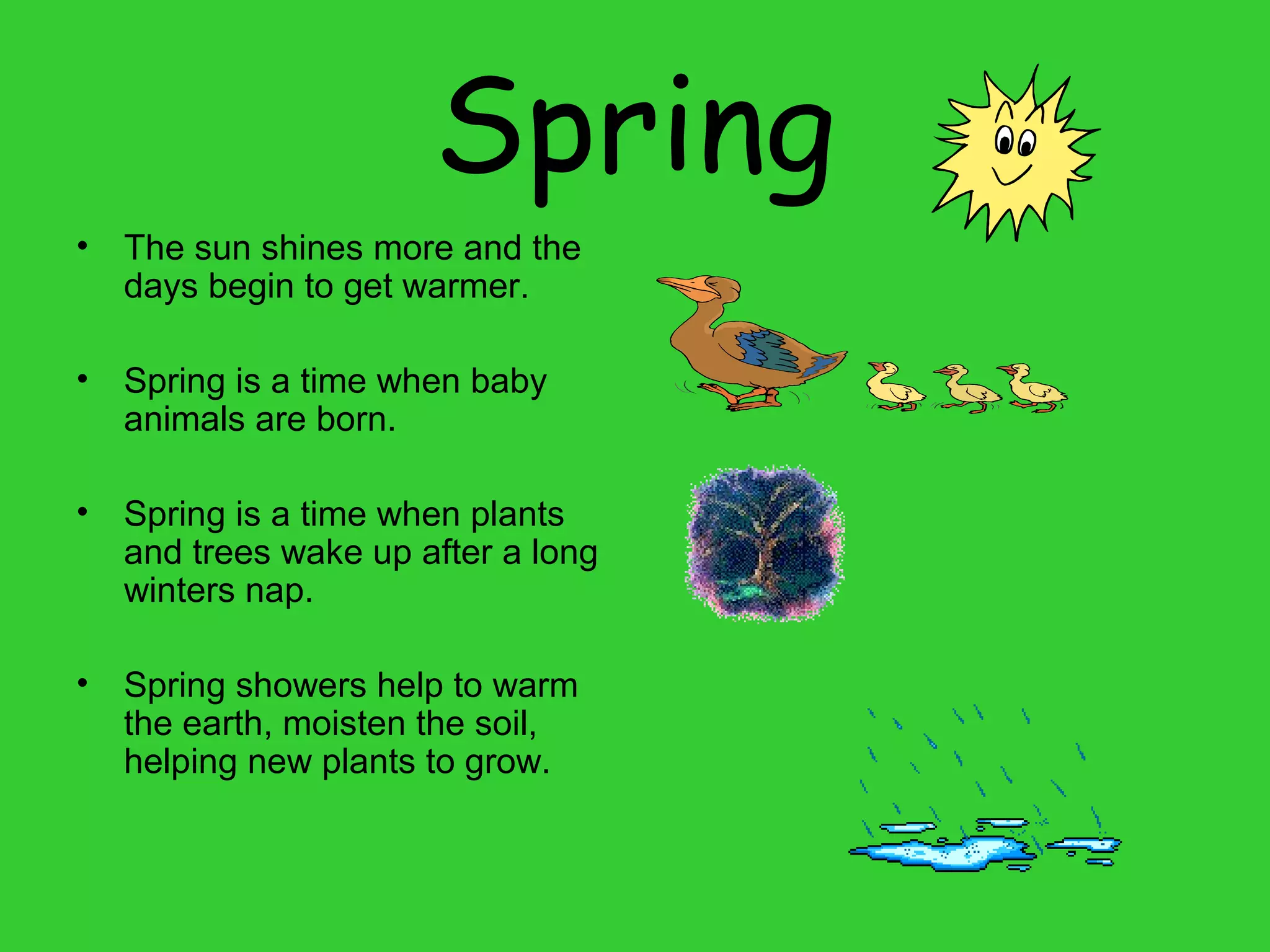 Spring

• The sun shines more and the days begin to get warmer.

• Spring is a time when baby animals are born.

• Spring is a time when plants and trees wake up after a long winters nap.

• Spring showers help to warm the earth, moisten the soil, helping new plants to grow.